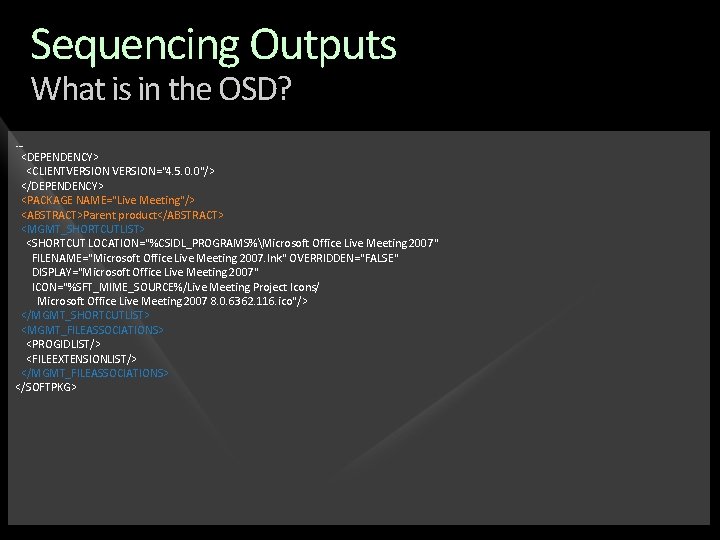 Sequencing Outputs
What is in the OSD?

…
<DEPENDENCY>
<CLIENTVERSION VERSION="4.5.0.0"/>
</DEPENDENCY>
<PACKAGE NAME="Live Meeting"/>
<ABSTRACT>Parent product</ABSTRACT>
<MGMT_SHORTCUTLIST>
<SHORTCUT LOCATION="%CSIDL_PROGRAMS%\Microsoft Office Live Meeting 2007"
FILENAME="Microsoft Office Live Meeting 2007.lnk" OVERRIDDEN="FALSE"
DISPLAY="Microsoft Office Live Meeting 2007"
ICON="%SFT_MIME_SOURCE%/Live Meeting Project Icons/
Microsoft Office Live Meeting 2007 8.0.6362.116.ico"/>
</MGMT_SHORTCUTLIST>
<MGMT_FILEASSOCIATIONS>
<PROGIDLIST/>
<FILEEXTENSIONLIST/>
</MGMT_FILEASSOCIATIONS>
</SOFTPKG>